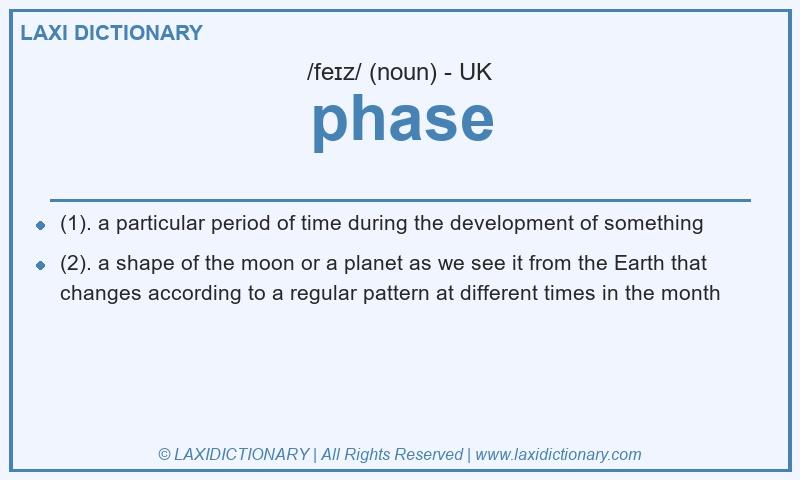 LAXI DICTIONARY

/feɪz/ (noun) - UK

phase

- (1). a particular period of time during the development of something
- (2). a shape of the moon or a planet as we see it from the Earth that changes according to a regular pattern at different times in the month

© LAXIDICTIONARY | All Rights Reserved | www.laxidictionary.com